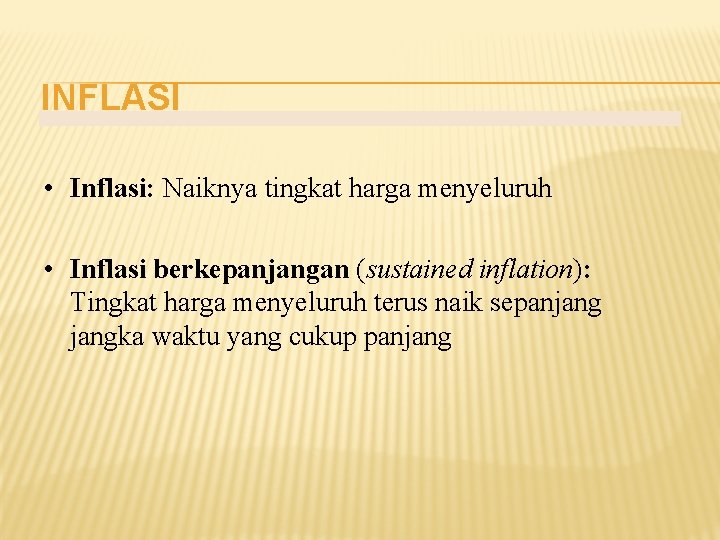 INFLASI

• Inflasi: Naiknya tingkat harga menyeluruh

• Inflasi berkepanjangan (sustained inflation): Tingkat harga menyeluruh terus naik sepanjang jangka waktu yang cukup panjang